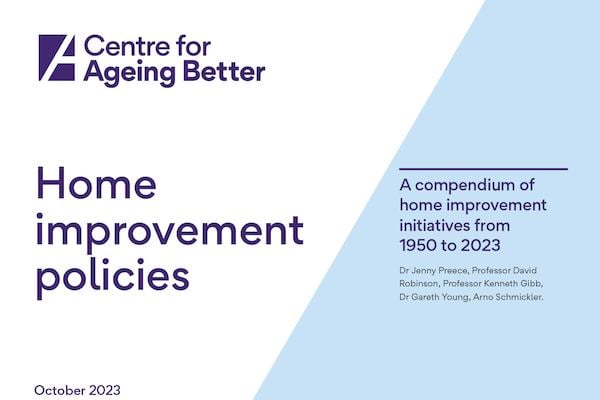 Centre for Ageing Better

Home improvement policies

A compendium of home improvement initiatives from 1950 to 2023

Dr Jenny Preece, Professor David Robinson, Professor Kenneth Gibb, Dr Gareth Young, Arno Schmickler.

October 2023